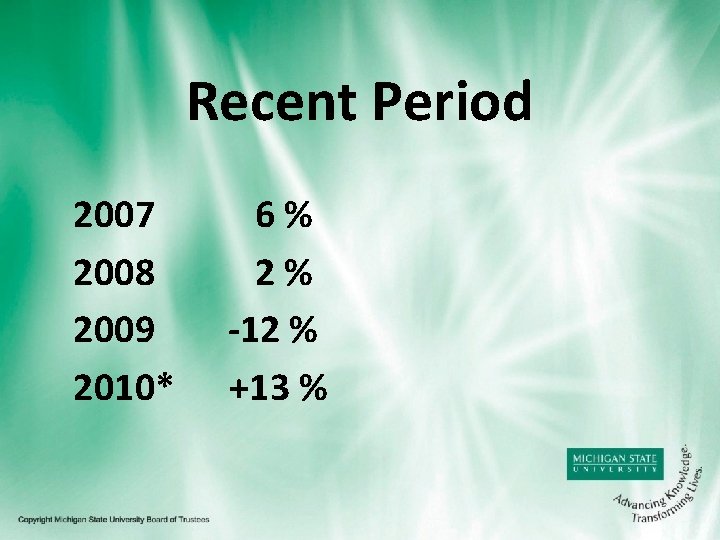 Recent Period

2007 6 %
2008 2 %
2009 -12 %
2010* +13 %

MICHIGAN STATE UNIVERSITY

Advancing Knowledge. Transforming Lives.

Copyright Michigan State University Board of Trustees